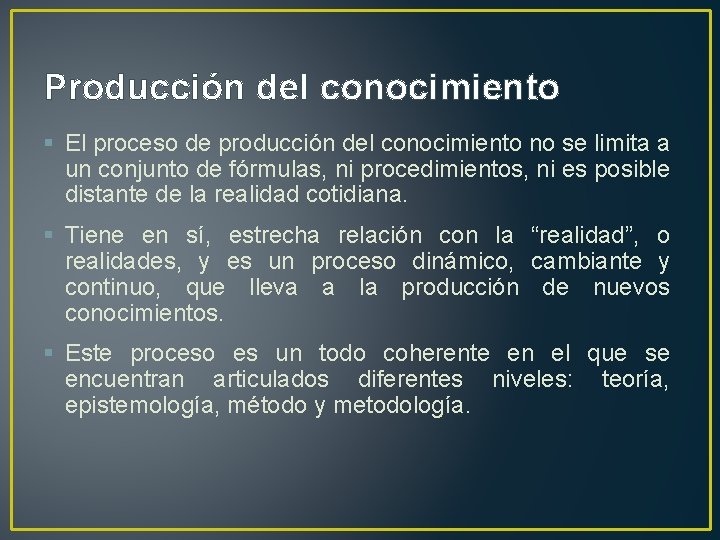 Producción del conocimiento

▪ El proceso de producción del conocimiento no se limita a un conjunto de fórmulas, ni procedimientos, ni es posible distante de la realidad cotidiana.

▪ Tiene en sí, estrecha relación con la “realidad”, o realidades, y es un proceso dinámico, cambiante y continuo, que lleva a la producción de nuevos conocimientos.

▪ Este proceso es un todo coherente en el que se encuentran articulados diferentes niveles: teoría, epistemología, método y metodología.